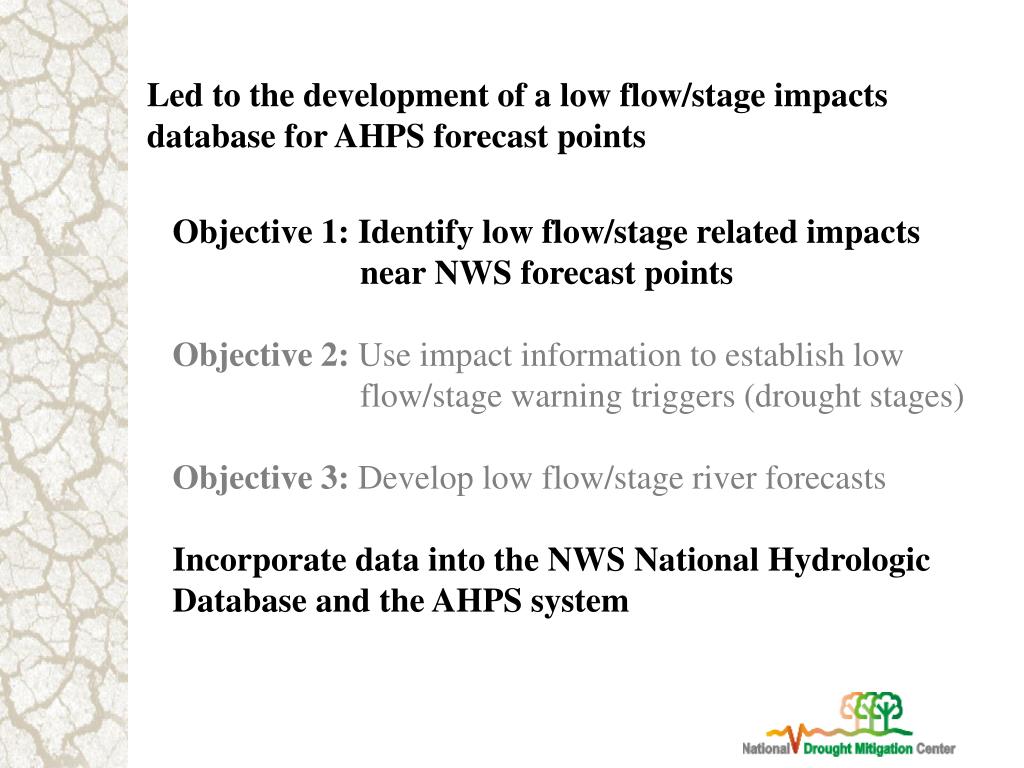 Led to the development of a low flow/stage impacts database for AHPS forecast points

Objective 1: Identify low flow/stage related impacts near NWS forecast points

Objective 2: Use impact information to establish low flow/stage warning triggers (drought stages)

Objective 3: Develop low flow/stage river forecasts

Incorporate data into the NWS National Hydrologic Database and the AHPS system

National Drought Mitigation Center